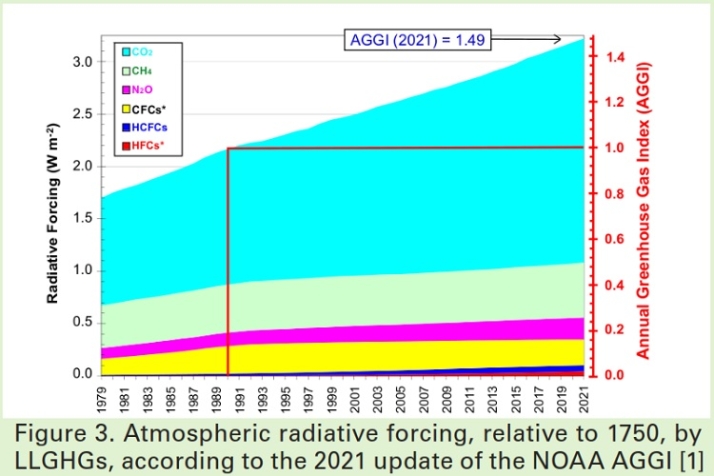 AGGI (2021) = 1.49

$CO_2$
$CH_4$
$N_2O$
CFCs*
HCFCs
HFCs*

Radiative Forcing (W m$^{-2}$)

3.0
2.5
2.0
1.5
1.0
0.5
0.0

1.4
1.2
1.0
0.8
0.6
0.4
0.2
0.0

Annual Greenhouse Gas Index (AGGI)

1979 1981 1983 1985 1987 1989 1991 1993 1995 1997 1999 2001 2003 2005 2007 2009 2011 2013 2015 2017 2019 2021

Figure 3. Atmospheric radiative forcing, relative to 1750, by LLGHGs, according to the 2021 update of the NOAA AGGI [1]